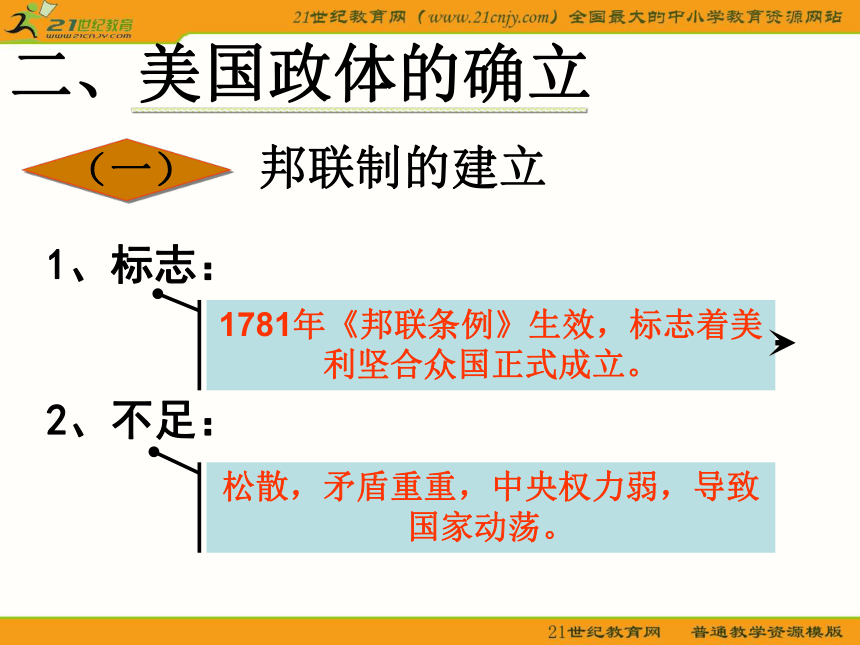 21世纪教育
www.21cnjy.com

21世纪教育网（www.21cnjy.com）全国最大的中小学教育资源网站

二、美国政体的确立

（一） 邦联制的建立

1、标志：

1781年《邦联条例》生效，标志着美利坚合众国正式成立。

2、不足：

松散，矛盾重重，中央权力弱，导致国家动荡。

21世纪教育网 普通教学资源模版